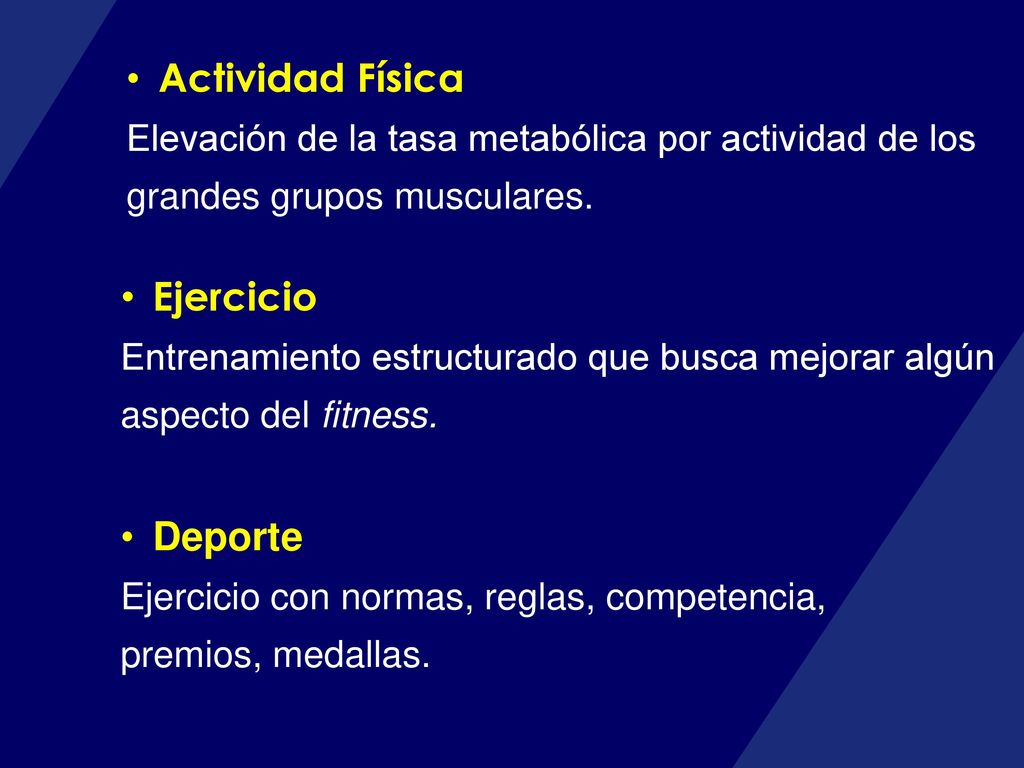 • Actividad Física
Elevación de la tasa metabólica por actividad de los grandes grupos musculares.

• Ejercicio
Entrenamiento estructurado que busca mejorar algún aspecto del fitness.

• Deporte
Ejercicio con normas, reglas, competencia, premios, medallas.